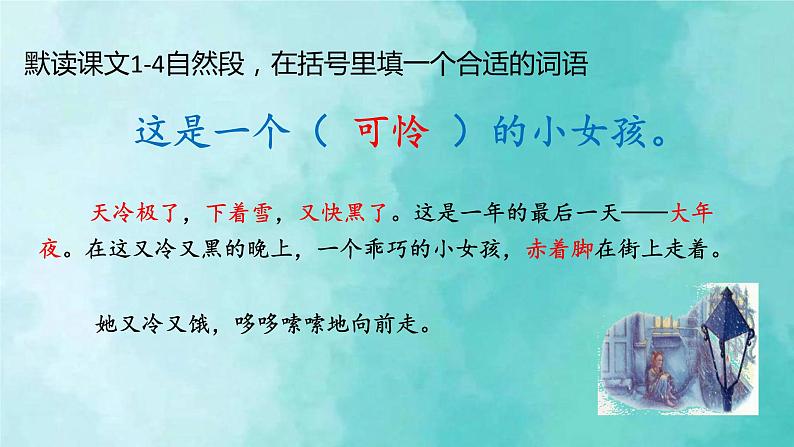 默读课文1-4自然段，在括号里填一个合适的词语

这是一个（ 可怜 ）的小女孩。

天冷极了，下着雪，又快黑了。这是一年的最后一天——大年夜。在这又冷又黑的晚上，一个乖巧的小女孩，赤着脚在街上走着。

她又冷又饿，哆哆嗦嗦地向前走。